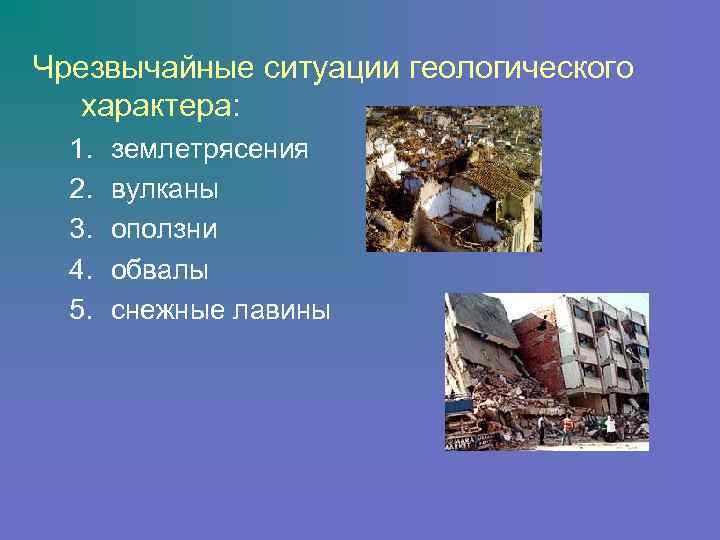 Чрезвычайные ситуации геологического характера:

1. землетрясения
2. вулканы
3. оползни
4. обвалы
5. снежные лавины